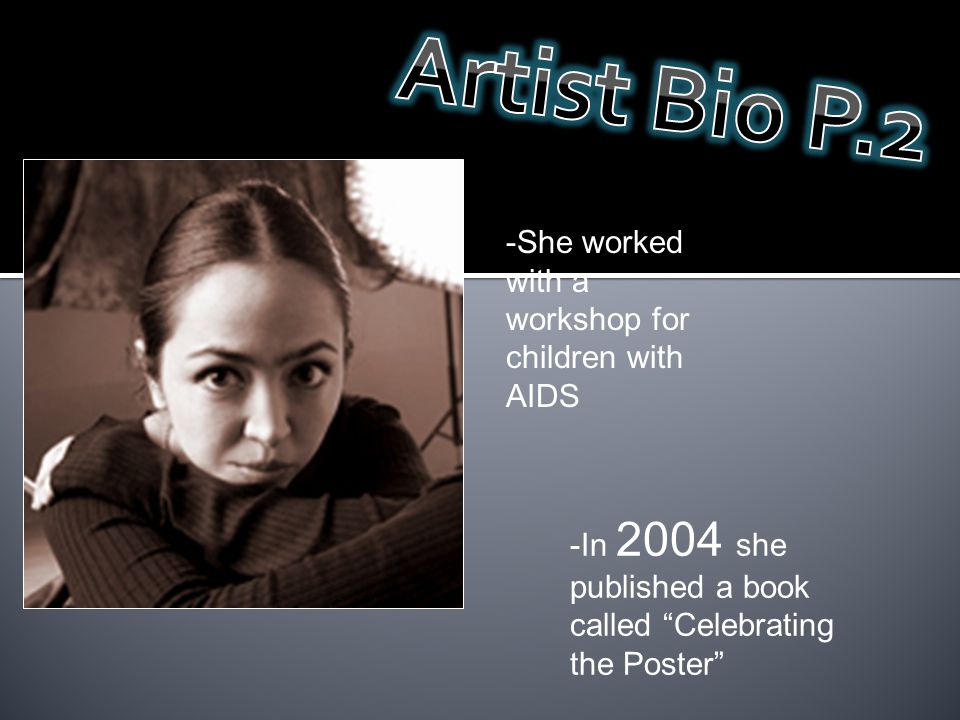 Artist Bio P.2

-She worked with a workshop for children with AIDS

-In 2004 she published a book called “Celebrating the Poster”